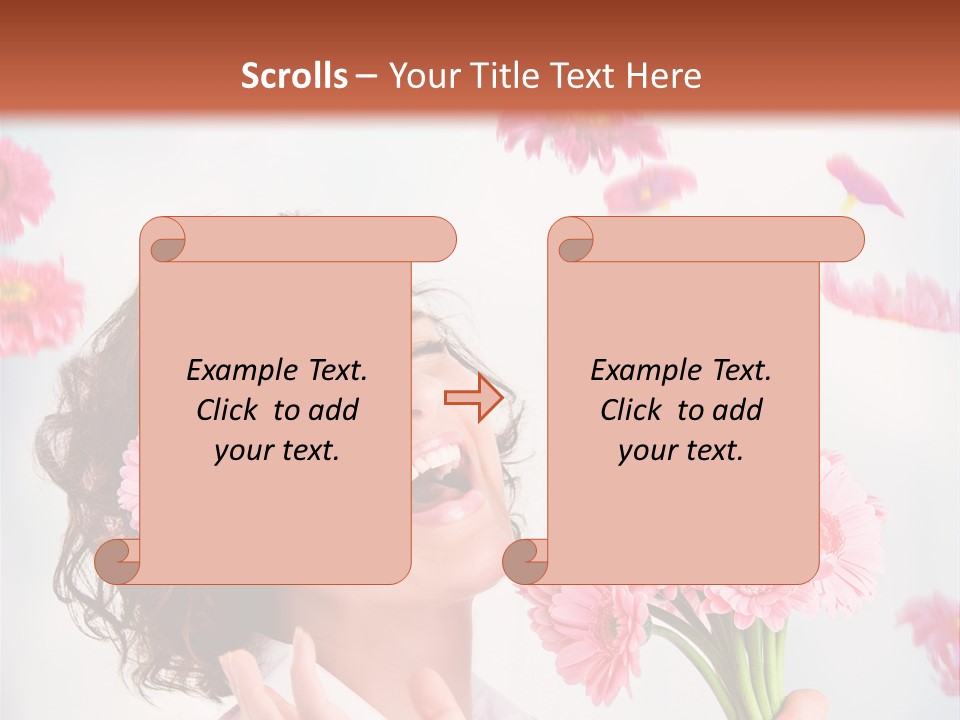 Scrolls – Your Title Text Here

Example Text. Click to add your text.

Example Text. Click to add your text.